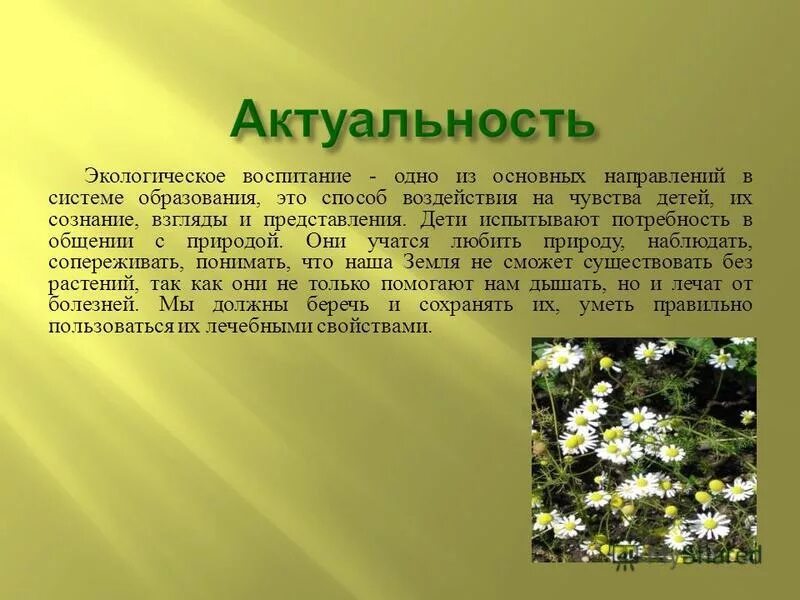 Актуальность

Экологическое воспитание - одно из основных направлений в системе образования, это способ воздействия на чувства детей, их сознание, взгляды и представления. Дети испытывают потребность в общении с природой. Они учатся любить природу, наблюдать, сопереживать, понимать, что наша Земля не сможет существовать без растений, так как они не только помогают нам дышать, но и лечат от болезней. Мы должны беречь и сохранять их, уметь правильно пользоваться их лечебными свойствами.

MyShared